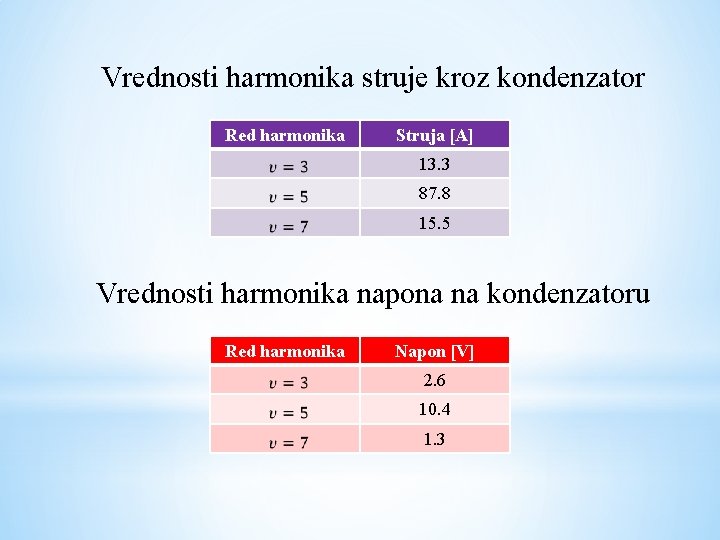 Vrednosti harmonika struje kroz kondenzator

| Red harmonika | Struja [A] |
|---|---|
| $\upsilon = 3$ | 13.3 |
| $\upsilon = 5$ | 87.8 |
| $\upsilon = 7$ | 15.5 |

Vrednosti harmonika napona na kondenzatoru

| Red harmonika | Napon [V] |
|---|---|
| $\upsilon = 3$ | 2.6 |
| $\upsilon = 5$ | 10.4 |
| $\upsilon = 7$ | 1.3 |